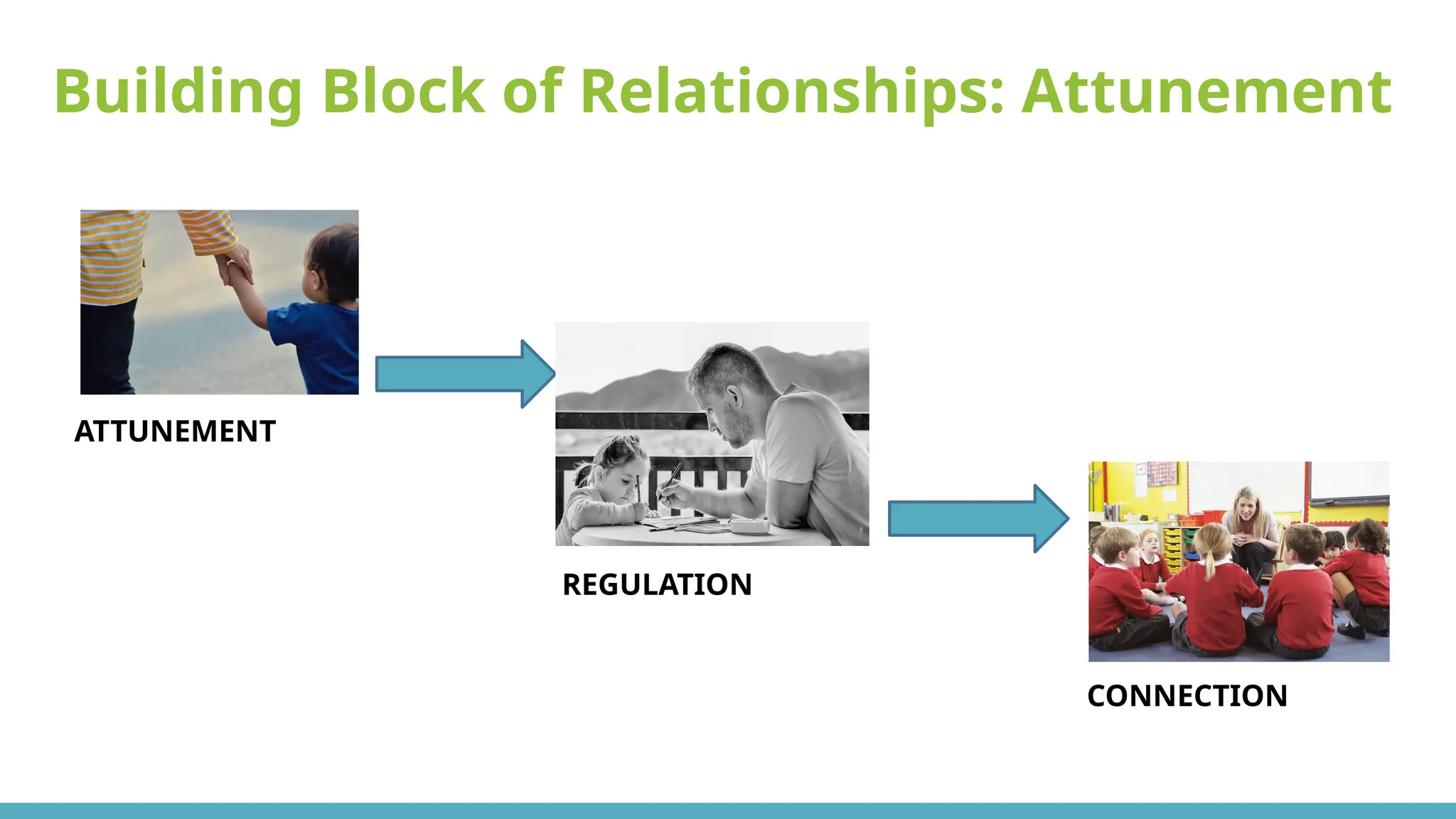 Building Block of Relationships: Attunement

ATTUNEMENT

REGULATION

CONNECTION